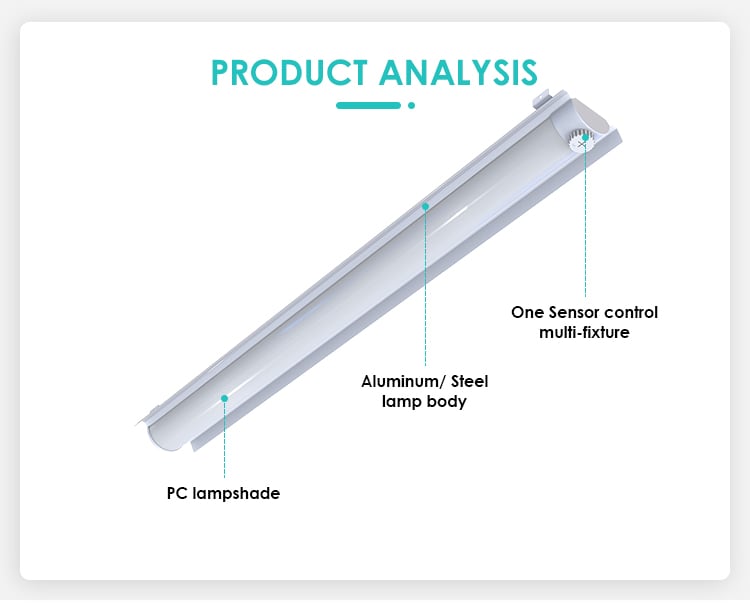 PRODUCT ANALYSIS

One Sensor control multi-fixture

Aluminum/ Steel lamp body

PC lampshade